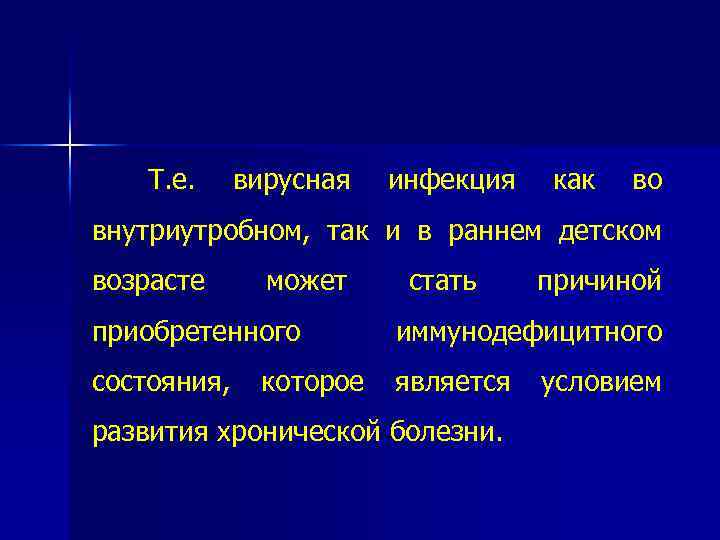 Т.е. вирусная инфекция как во внутриутробном, так и в раннем детском возрасте может стать причиной приобретенного иммунодефицитного состояния, которое является условием развития хронической болезни.